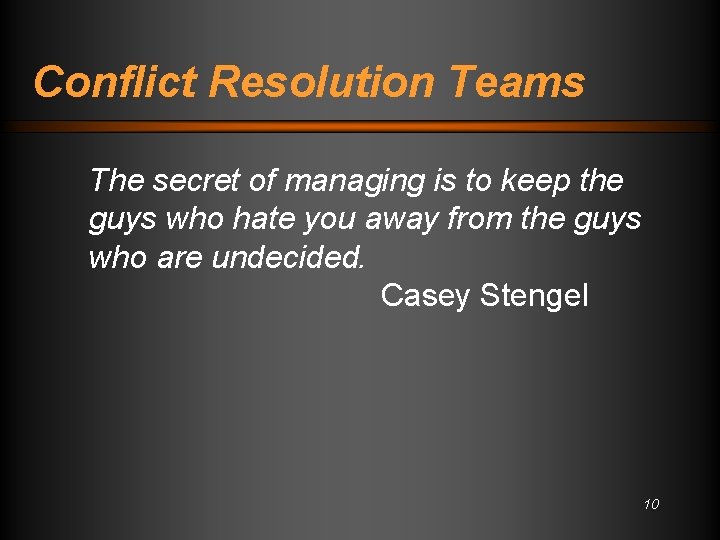 Conflict Resolution Teams

The secret of managing is to keep the guys who hate you away from the guys who are undecided.

Casey Stengel

10